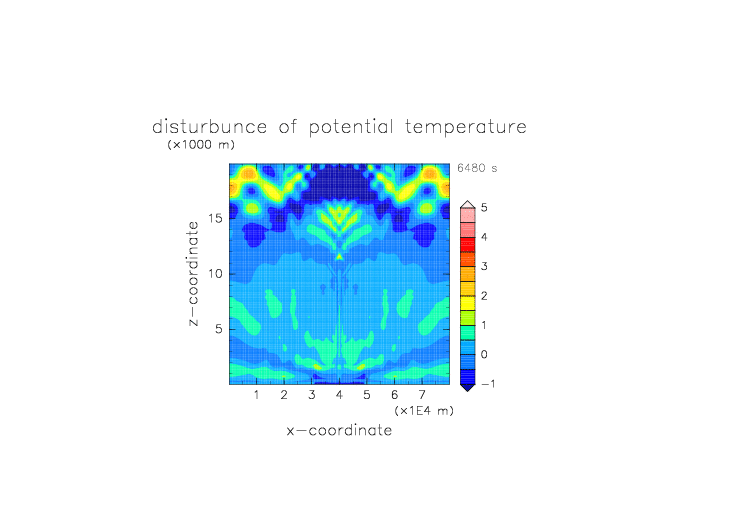 disturbunce of potential temperature
(×1000 m)
6480 s

z−coordinate
15
10
5

1 2 3 4 5 6 7
(×1E4 m)
x−coordinate

5
4
3
2
1
0
−1